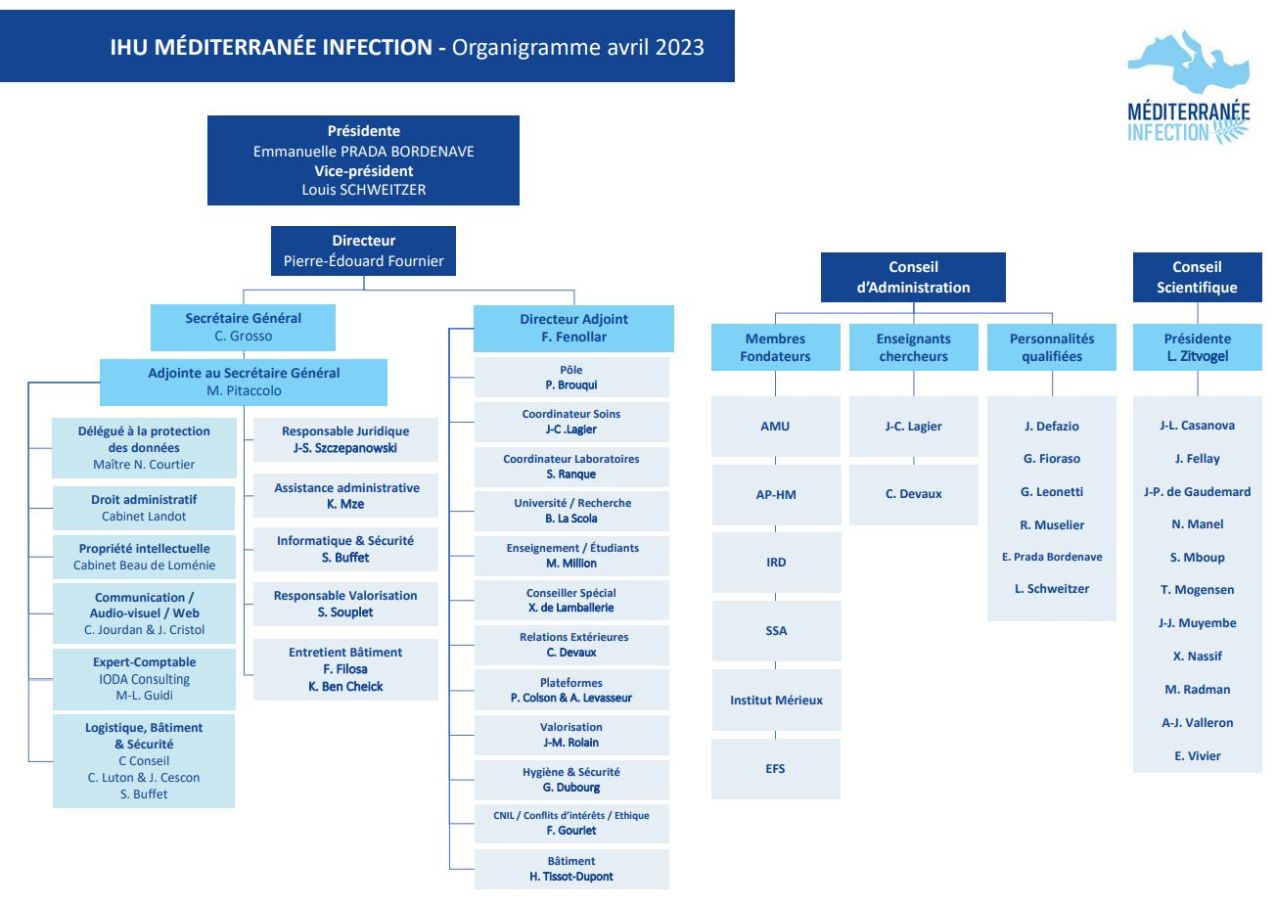 IHU MÉDITERRANÉE INFECTION - Organigramme avril 2023

MÉDITERRANÉE INFECTION

Présidente
Emmanuelle PRADA BORDENAVE
Vice-président
Louis SCHWEITZER

Directeur
Pierre-Édouard Fournier

Secrétaire Général
C. Grosso

Adjointe au Secrétaire Général
M. Pitaccolo

Délégué à la protection des données
Maître N. Courtier

Droit administratif
Cabinet Landot

Propriété intellectuelle
Cabinet Beau de Loménie

Communication / Audio-visuel / Web
C. Jourdan & J. Cristol

Expert-Comptable
IODA Consulting
M-L. Guidi

Logistique, Bâtiment & Sécurité
C Conseil
C. Luton & J. Cescon
S. Buffet

Responsable Juridique
J-S. Szczepanowski

Assistance administrative
K. Mze

Informatique & Sécurité
S. Buffet

Responsable Valorisation
S. Souplet

Entretient Bâtiment
F. Filosa
K. Ben Cheick

Directeur Adjoint
F. Fenollar

Pôle
P. Brouqui

Coordinateur Soins
J-C .Lagier

Coordinateur Laboratoires
S. Ranque

Université / Recherche
B. La Scola

Enseignement / Étudiants
M. Million

Conseiller Spécial
X. de Lamballerie

Relations Extérieures
C. Devaux

Plateformes
P. Colson & A. Levasseur

Valorisation
J-M. Rolain

Hygiène & Sécurité
G. Dubourg

CNIL / Conflits d'intérêts / Ethique
F. Gouriet

Bâtiment
H. Tissot-Dupont

Conseil d'Administration

Membres Fondateurs
AMU
AP-HM
IRD
SSA
Institut Mérieux
EFS

Enseignants chercheurs
J-C. Lagier
C. Devaux

Personnalités qualifiées
J. Defazio
G. Fioraso
G. Leonetti
R. Muselier
E. Prada Bordenave
L. Schweitzer

Conseil Scientifique

Présidente
L. Zitvogel

J-L. Casanova
J. Fellay
J-P. de Gaudemard
N. Manel
S. Mboup
T. Mogensen
J-J. Muyembe
X. Nassif
M. Radman
A-J. Valleron
E. Vivier